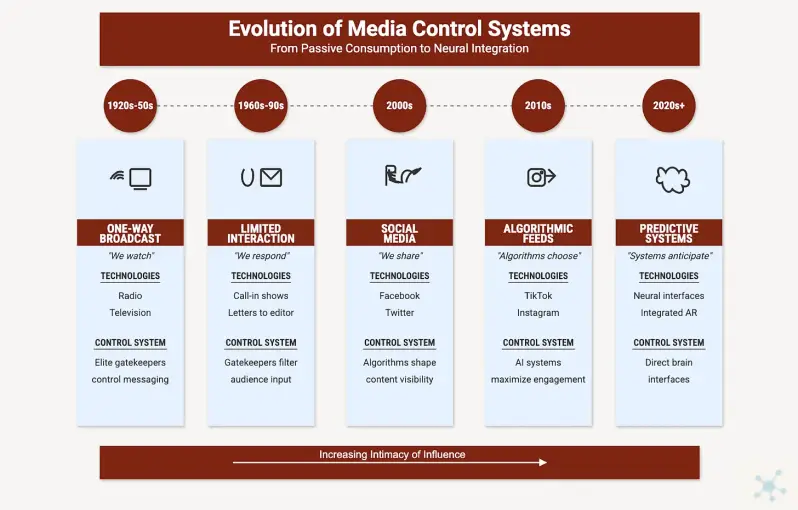 Evolution of Media Control Systems
From Passive Consumption to Neural Integration

1920s-50s

ONE-WAY BROADCAST
"We watch"
TECHNOLOGIES
Radio
Television
CONTROL SYSTEM
Elite gatekeepers control messaging

1960s-90s

LIMITED INTERACTION
"We respond"
TECHNOLOGIES
Call-in shows
Letters to editor
CONTROL SYSTEM
Gatekeepers filter audience input

2000s

SOCIAL MEDIA
"We share"
TECHNOLOGIES
Facebook
Twitter
CONTROL SYSTEM
Algorithms shape content visibility

2010s

ALGORITHMIC FEEDS
"Algorithms choose"
TECHNOLOGIES
TikTok
Instagram
CONTROL SYSTEM
AI systems maximize engagement

2020s+

PREDICTIVE SYSTEMS
"Systems anticipate"
TECHNOLOGIES
Neural interfaces
Integrated AR
CONTROL SYSTEM
Direct brain interfaces

Increasing Intimacy of Influence